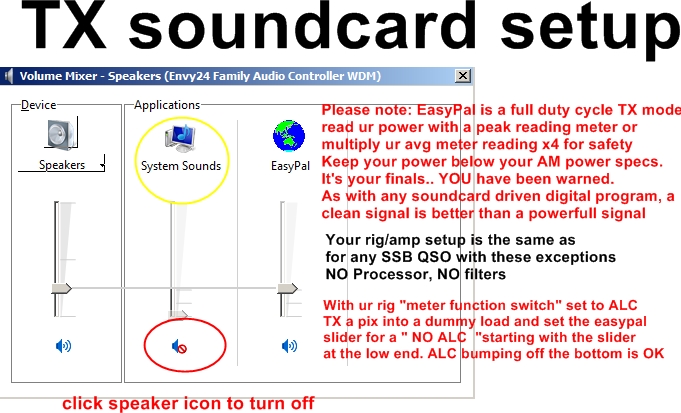 TX soundcard setup

Volume Mixer - Speakers (Envy24 Family Audio Controller WDM)

Device

Speakers

Applications

System Sounds

EasyPal

Please note: EasyPal is a full duty cycle TX mode
read ur power with a peak reading meter or
multiply ur avg meter reading x4 for safety
Keep your power below your AM power specs.
It's your finals.. YOU have been warned.
As with any soundcard driven digital program, a
clean signal is better than a powerfull signal

Your rig/amp setup is the same as
for any SSB QSO with these exceptions
NO Processor, NO filters

With ur rig "meter function switch" set to ALC
TX a pix into a dummy load and set the easypal
slider for a " NO ALC "starting with the slider
at the low end. ALC bumping off the bottom is OK

click speaker icon to turn off